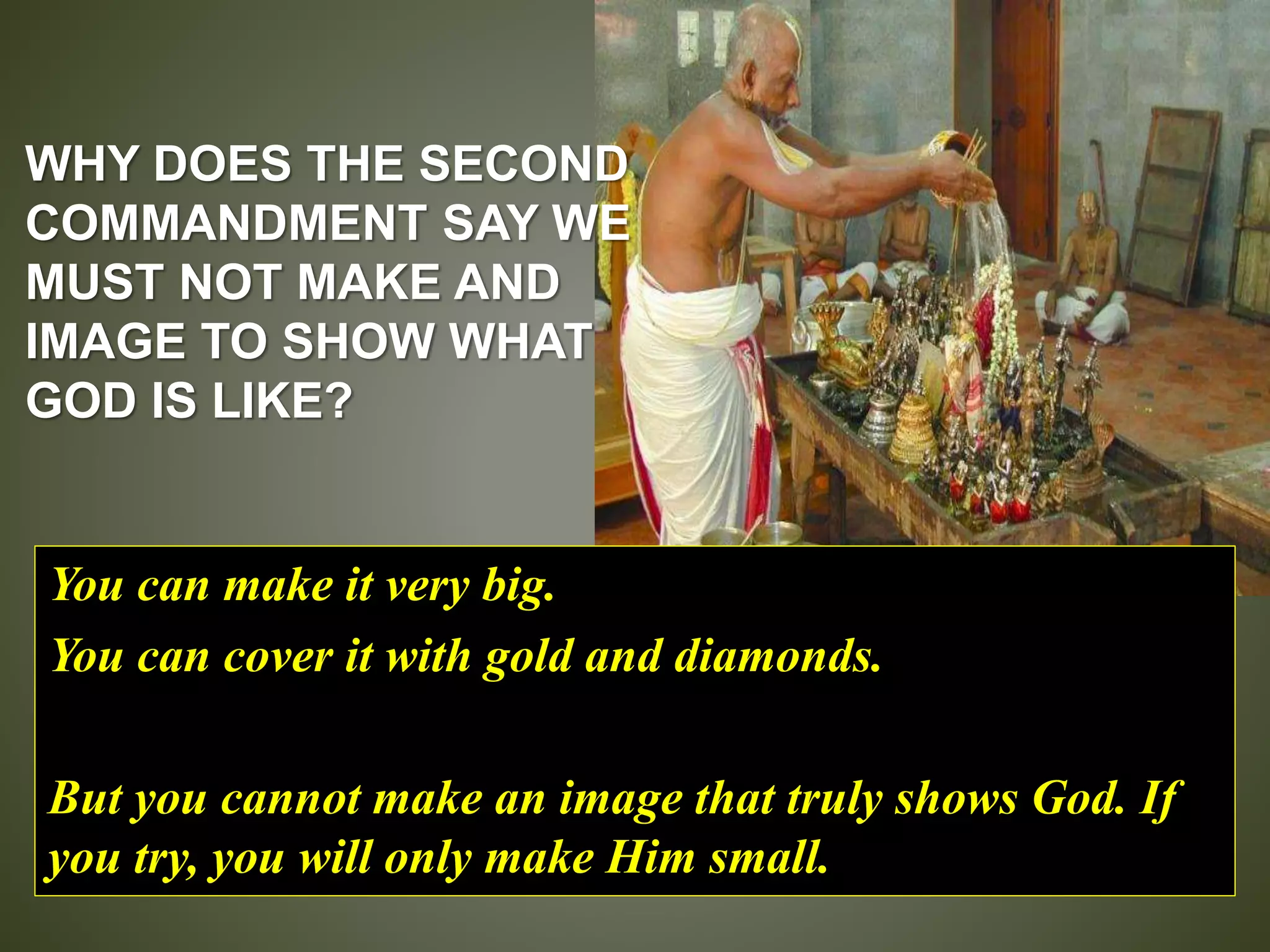 WHY DOES THE SECOND COMMANDMENT SAY WE MUST NOT MAKE AND IMAGE TO SHOW WHAT GOD IS LIKE?

You can make it very big.

You can cover it with gold and diamonds.

But you cannot make an image that truly shows God. If you try, you will only make Him small.